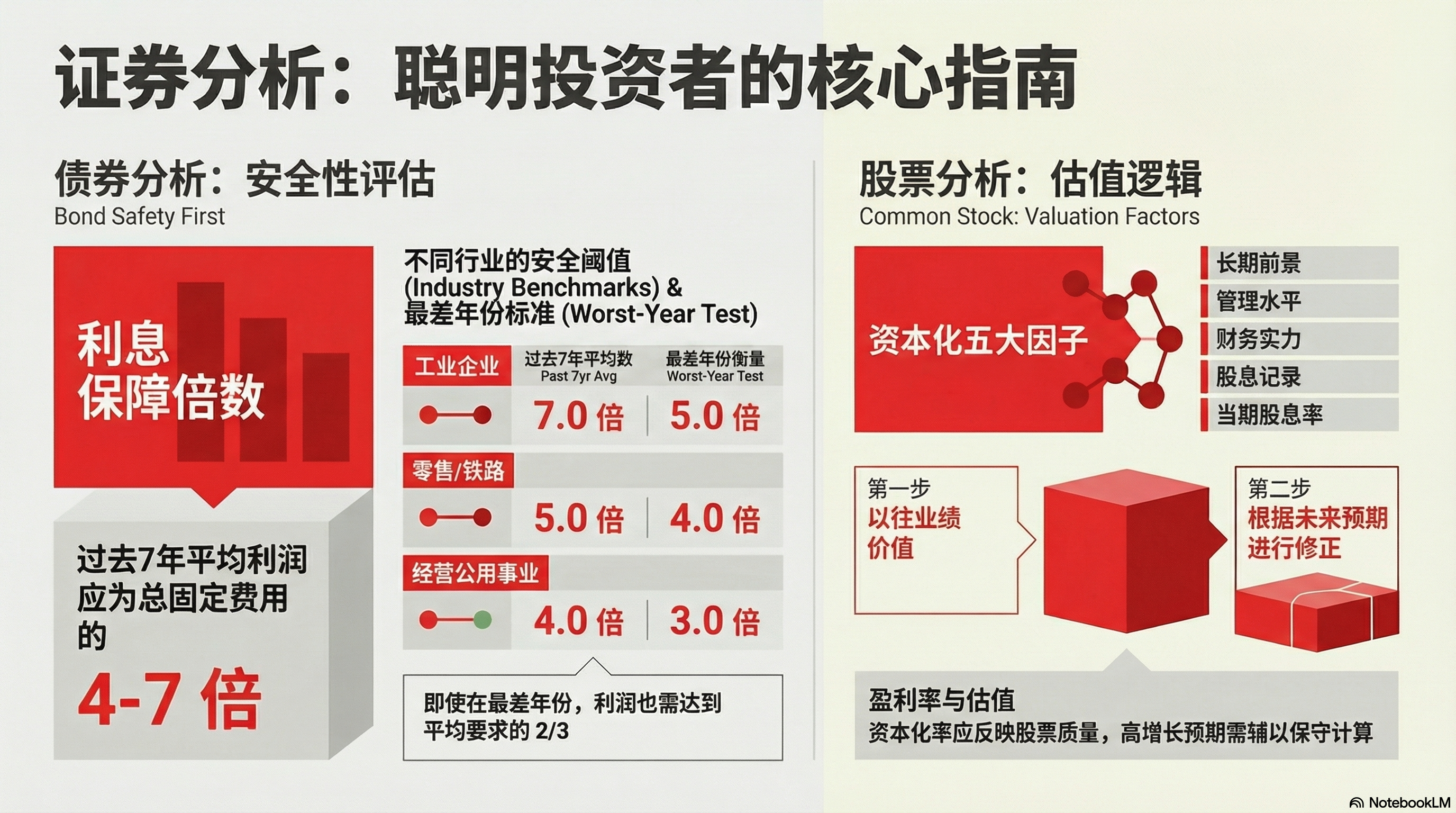 证券分析：聪明投资者的核心指南

债券分析：安全性评估
Bond Safety First

利息保障倍数

过去7年平均利润应为总固定费用的
4-7 倍

不同行业的安全阈值 (Industry Benchmarks) & 最差年份标准 (Worst-Year Test)

| | 过去7年平均数 Past 7yr Avg | 最差年份衡量 Worst-Year Test |
|---|---|---|
| 工业企业 | 7.0 倍 | 5.0 倍 |
| 零售/铁路 | 5.0 倍 | 4.0 倍 |
| 经营公用事业 | 4.0 倍 | 3.0 倍 |

即使在最差年份，利润也需达到平均要求的 2/3

股票分析：估值逻辑
Common Stock: Valuation Factors

资本化五大因子

长期前景
管理水平
财务实力
股息记录
当期股息率

第一步
以往业绩价值

第二步
根据未来预期进行修正

盈利率与估值
资本化率应反映股票质量，高增长预期需辅以保守计算

NotebookLM